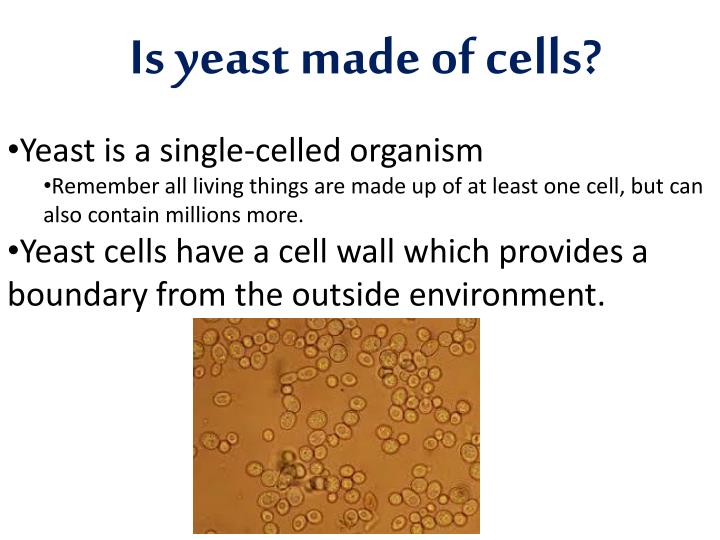 Is yeast made of cells?

•Yeast is a single-celled organism

•Remember all living things are made up of at least one cell, but can also contain millions more.

•Yeast cells have a cell wall which provides a boundary from the outside environment.